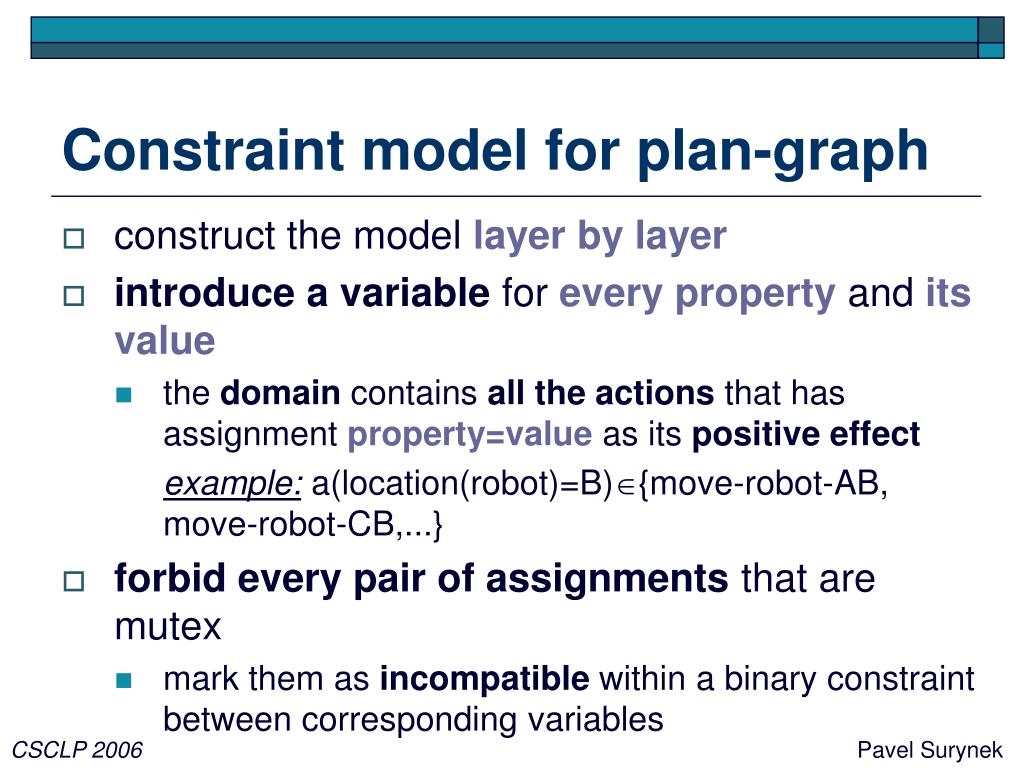 Constraint model for plan-graph

construct the model layer by layer

introduce a variable for every property and its value

the domain contains all the actions that has assignment property=value as its positive effect

example: a(location(robot)=B)$\in${move-robot-AB, move-robot-CB,...}

forbid every pair of assignments that are mutex

mark them as incompatible within a binary constraint between corresponding variables

CSCLP 2006

Pavel Surynek